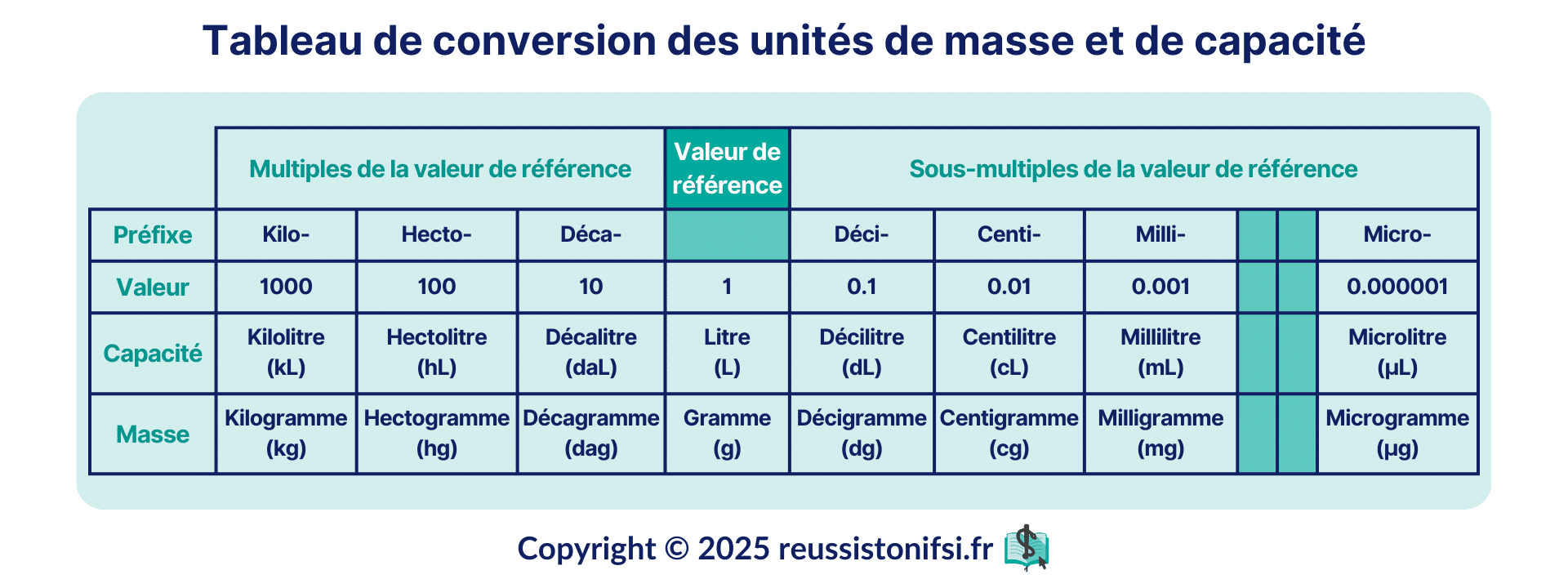 Tableau de conversion des unités de masse et de capacité

| | Multiples de la valeur de référence | | | Valeur de référence | Sous-multiples de la valeur de référence | | | | | |
|---|---|---|---|---|---|---|---|---|---|---|
| Préfixe | Kilo- | Hecto- | Déca- | | Déci- | Centi- | Milli- | | | Micro- |
| Valeur | 1000 | 100 | 10 | 1 | 0.1 | 0.01 | 0.001 | | | 0.000001 |
| Capacité | Kilolitre (kL) | Hectolitre (hL) | Décalitre (daL) | Litre (L) | Décilitre (dL) | Centilitre (cL) | Millilitre (mL) | | | Microlitre (µL) |
| Masse | Kilogramme (kg) | Hectogramme (hg) | Décagramme (dag) | Gramme (g) | Décigramme (dg) | Centigramme (cg) | Milligramme (mg) | | | Microgramme (µg) |

Copyright © 2025 reussistonifsi.fr